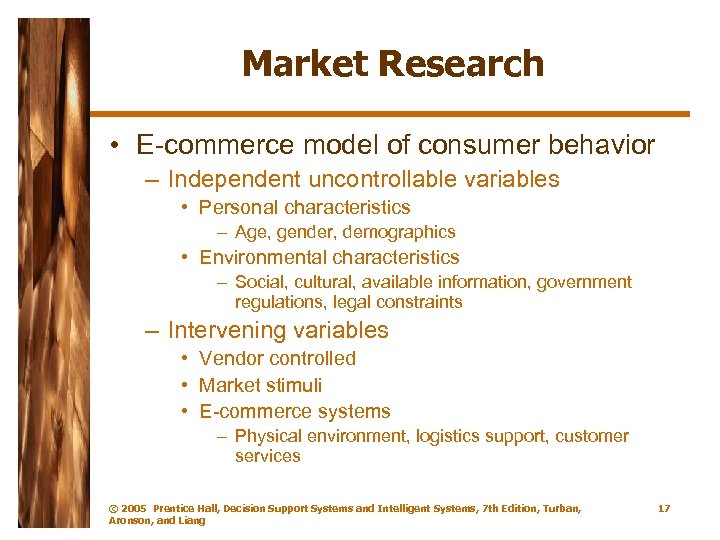 Market Research

• E-commerce model of consumer behavior
– Independent uncontrollable variables
• Personal characteristics
– Age, gender, demographics
• Environmental characteristics
– Social, cultural, available information, government regulations, legal constraints
– Intervening variables
• Vendor controlled
• Market stimuli
• E-commerce systems
– Physical environment, logistics support, customer services

© 2005 Prentice Hall, Decision Support Systems and Intelligent Systems, 7th Edition, Turban, Aronson, and Liang

17